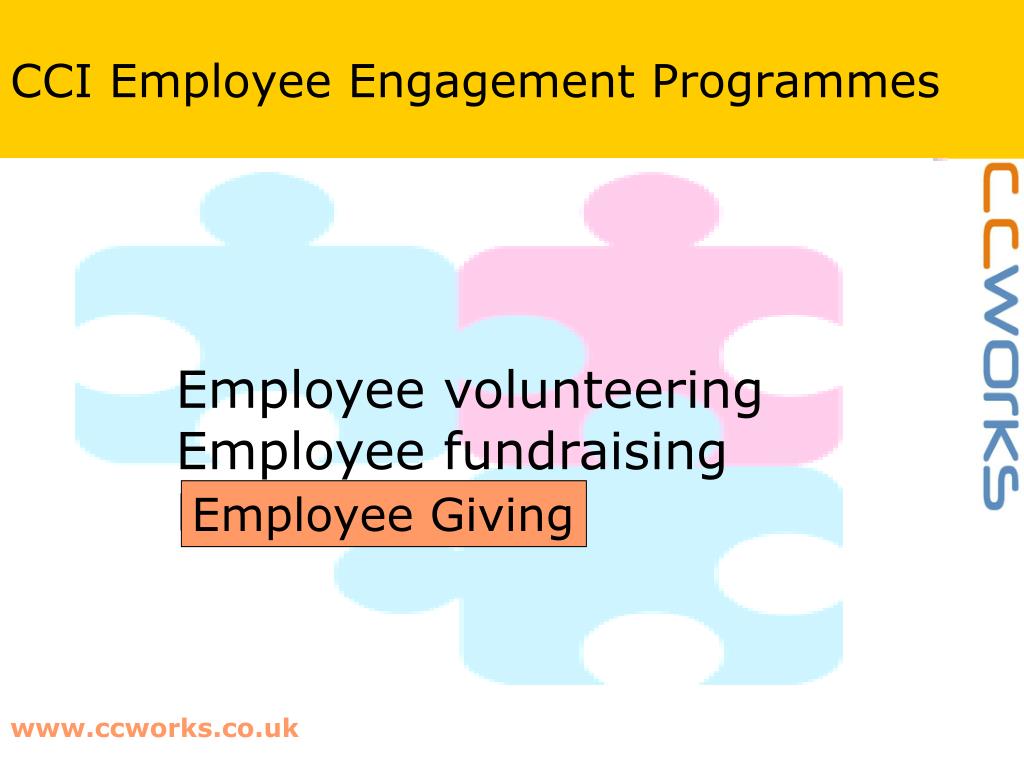 CCI Employee Engagement Programmes

ccworks

Employee volunteering
Employee fundraising
Employee Giving

www.ccworks.co.uk